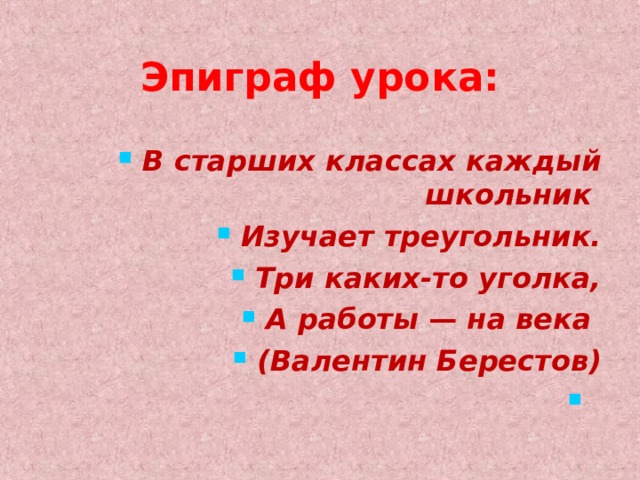 Эпиграф урока:

В старших классах каждый школьник

Изучает треугольник.

Три каких-то уголка,

А работы — на века

(Валентин Берестов)